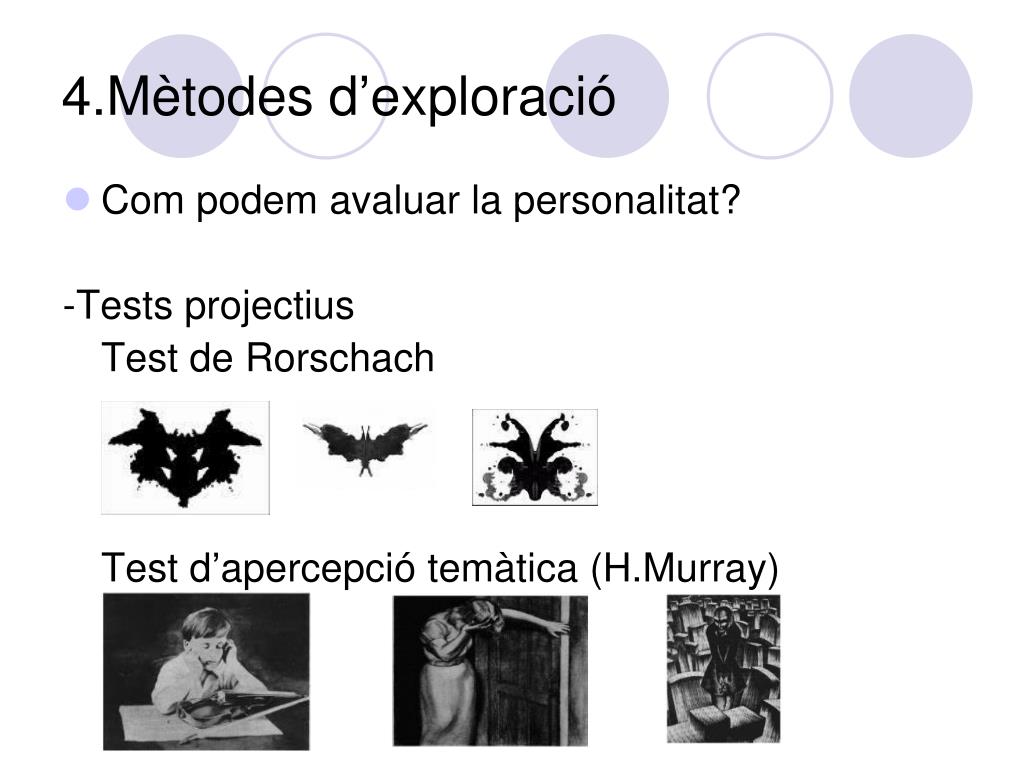 4.Mètodes d’exploració

Com podem avaluar la personalitat?

-Tests projectius
Test de Rorschach

Test d’apercepció temàtica (H.Murray)